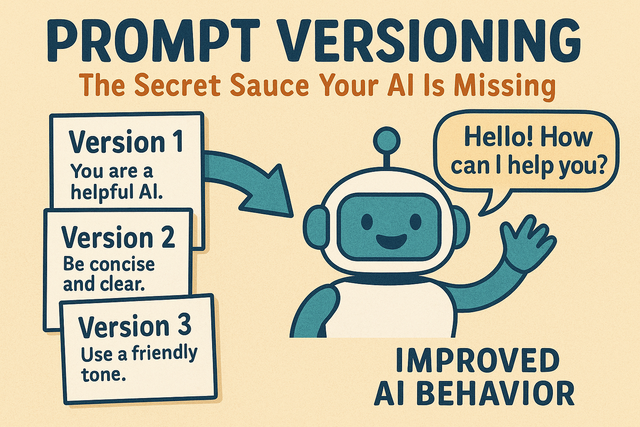 PROMPT VERSIONING

The Secret Sauce Your AI Is Missing

Version 1
You are a helpful AI.

Version 2
Be concise and clear.

Version 3
Use a friendly tone.

Hello! How can I help you?

IMPROVED AI BEHAVIOR